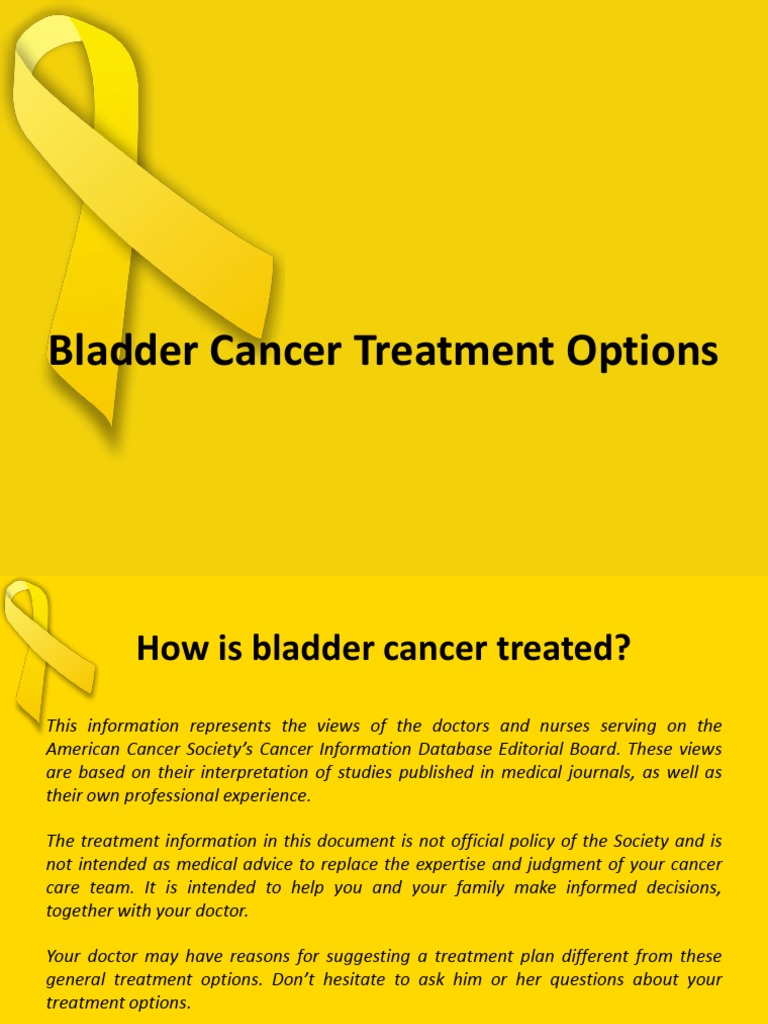 Bladder Cancer Treatment Options

How is bladder cancer treated?

This information represents the views of the doctors and nurses serving on the American Cancer Society's Cancer Information Database Editorial Board. These views are based on their interpretation of studies published in medical journals, as well as their own professional experience.

The treatment information in this document is not official policy of the Society and is not intended as medical advice to replace the expertise and judgment of your cancer care team. It is intended to help you and your family make informed decisions, together with your doctor.

Your doctor may have reasons for suggesting a treatment plan different from these general treatment options. Don't hesitate to ask him or her questions about your treatment options.